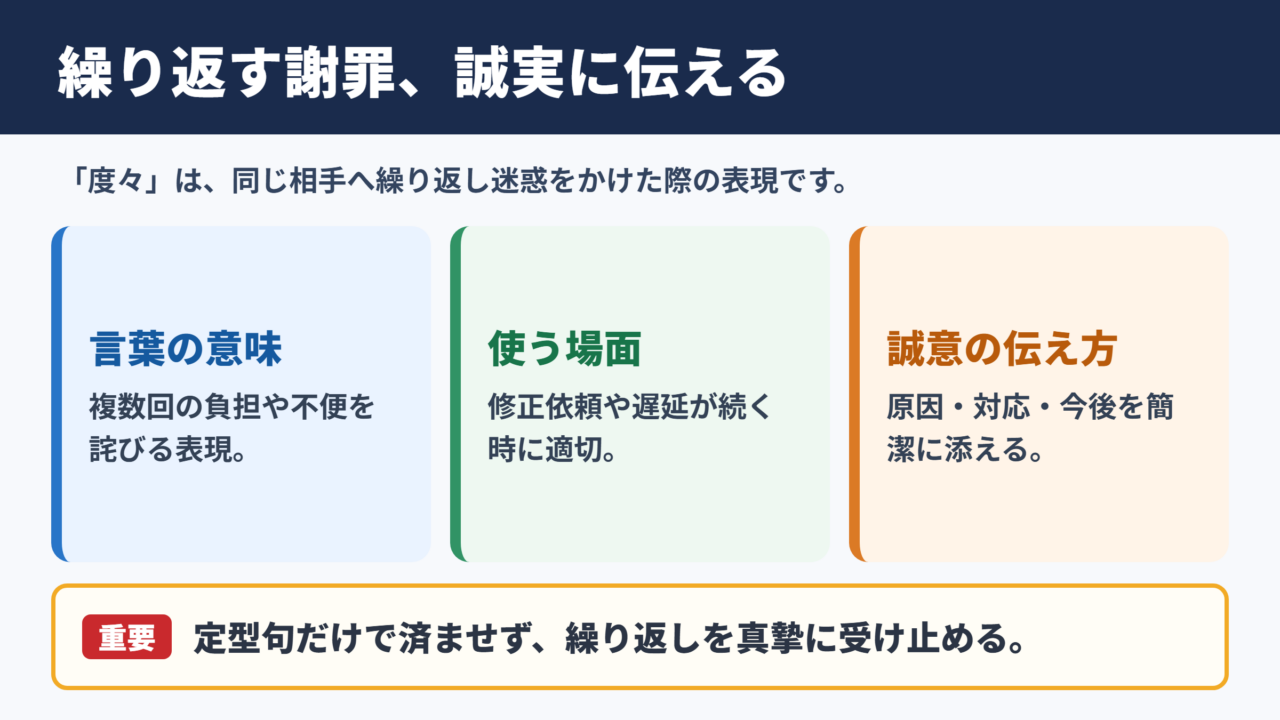 繰り返す謝罪、誠実に伝える

「度々」は、同じ相手へ繰り返し迷惑をかけた際の表現です。

言葉の意味

複数回の負担や不便を詫びる表現。

使う場面

修正依頼や遅延が続く時に適切。

誠意の伝え方

原因・対応・今後を簡潔に添える。

重要 定型句だけで済ませず、繰り返しを真摯に受け止める。